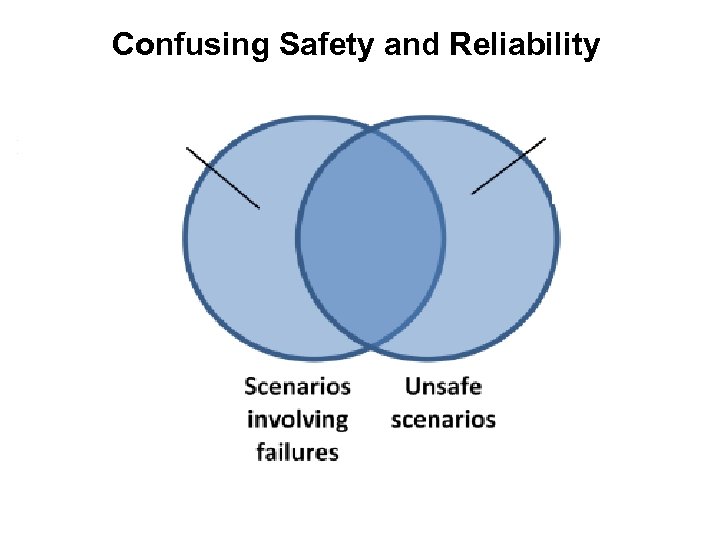 Confusing Safety and Reliability

Scenarios involving failures

Unsafe scenarios